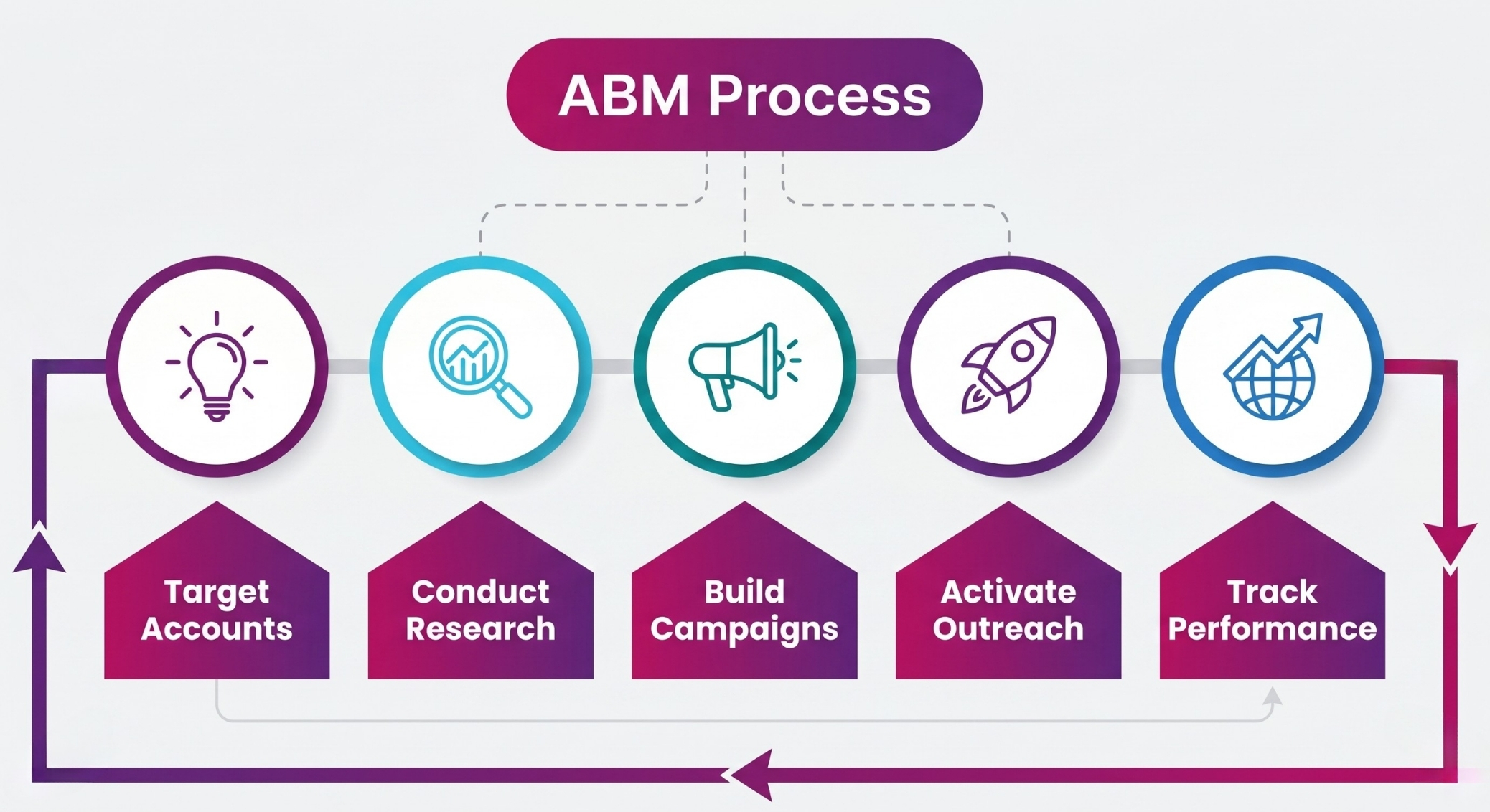 ABM Process

Target Accounts

Conduct Research

Build Campaigns

Activate Outreach

Track Performance